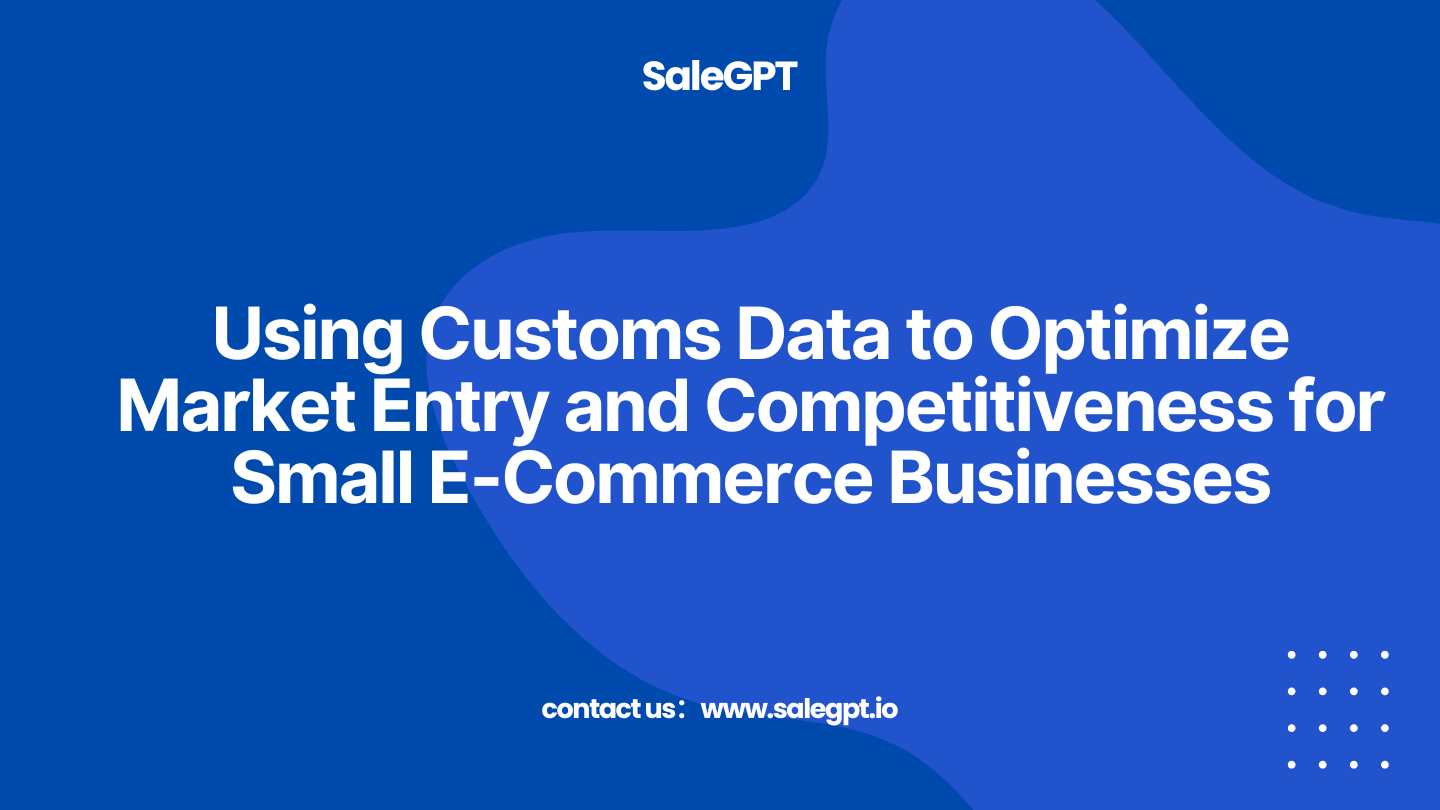 SaleGPT

Using Customs Data to Optimize Market Entry and Competitiveness for Small E-Commerce Businesses

contact us：www.salegpt.io